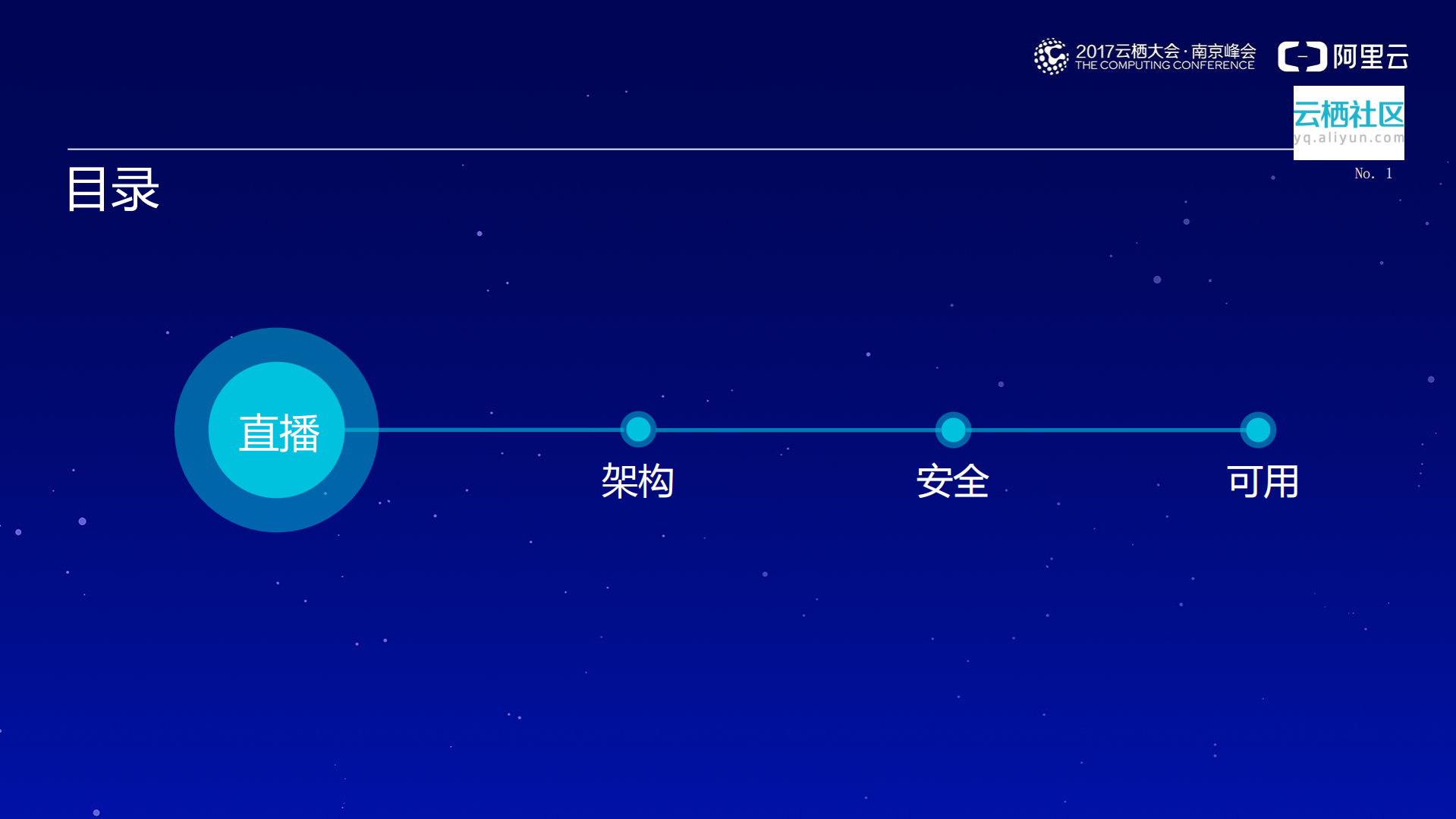 2017云栖大会·南京峰会
THE COMPUTING CONFERENCE
阿里云

云栖社区
yq.aliyun.com

No. 1

目录

直播

架构

安全

可用